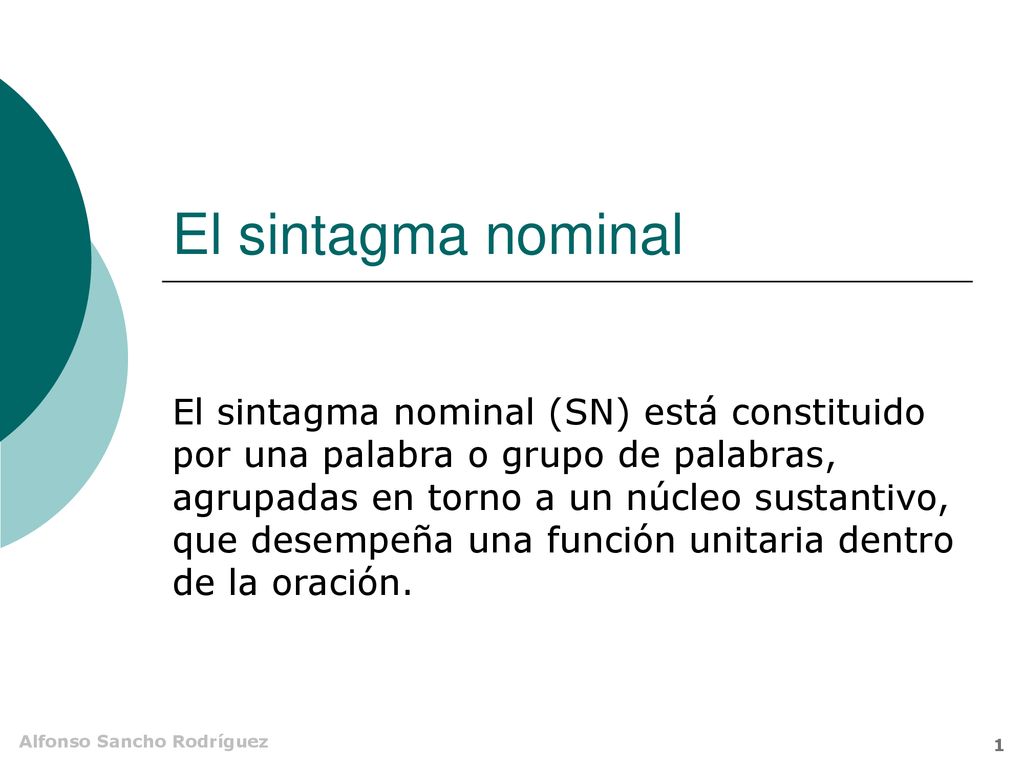 El sintagma nominal

El sintagma nominal (SN) está constituido por una palabra o grupo de palabras, agrupadas en torno a un núcleo sustantivo, que desempeña una función unitaria dentro de la oración.

Alfonso Sancho Rodríguez

1